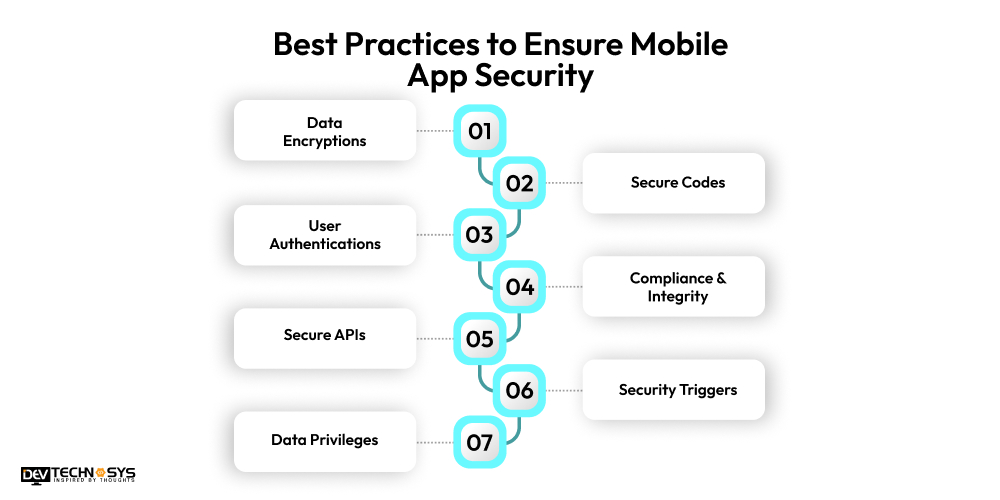 Best Practices to Ensure Mobile App Security

Data Encryptions
01

02
Secure Codes

User Authentications
03

04
Compliance & Integrity

Secure APIs
05

06
Security Triggers

Data Privileges
07

DEV TECHNOSYS
INSPIRED BY THOUGHTS